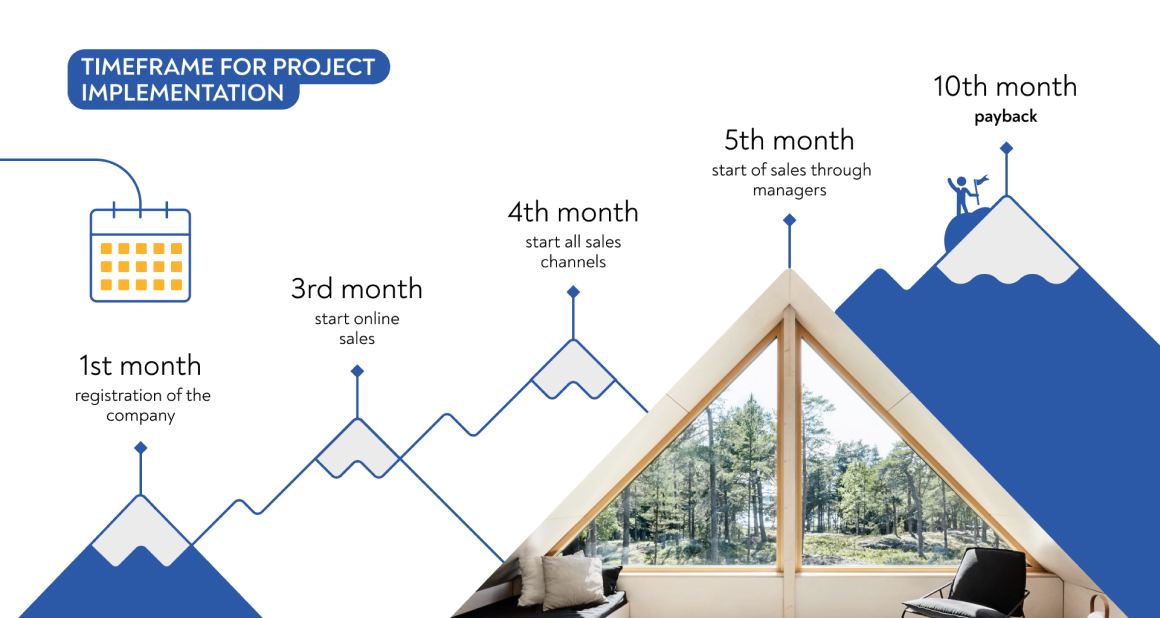 TIMEFRAME FOR PROJECT IMPLEMENTATION

1st month
registration of the company

3rd month
start online sales

4th month
start all sales channels

5th month
start of sales through managers

10th month
payback